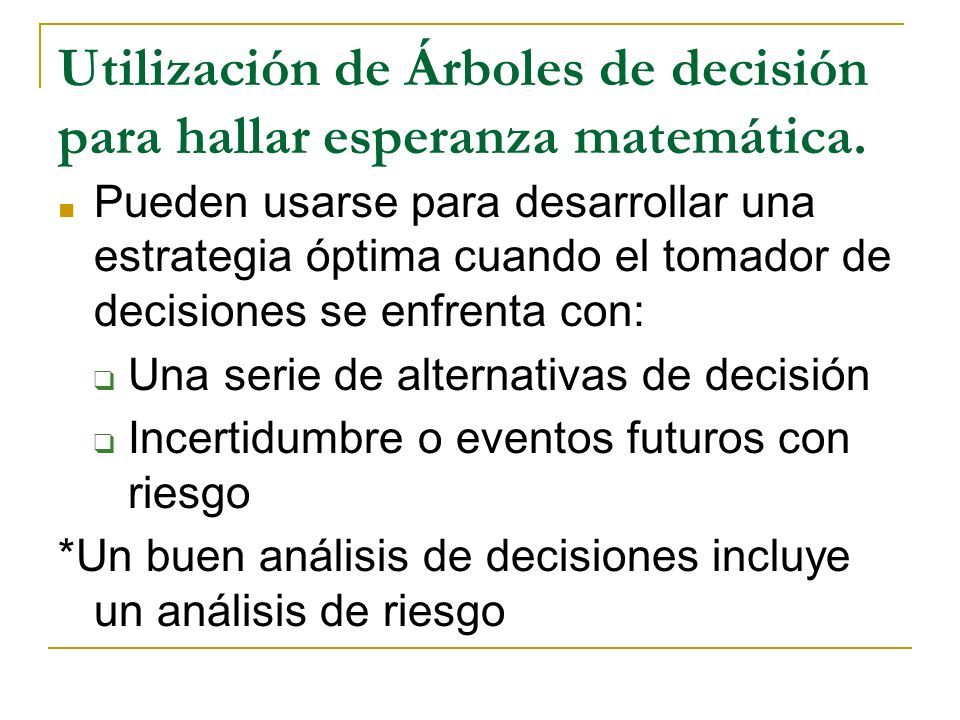 Utilización de Árboles de decisión para hallar esperanza matemática.

Pueden usarse para desarrollar una estrategia óptima cuando el tomador de decisiones se enfrenta con:

Una serie de alternativas de decisión

Incertidumbre o eventos futuros con riesgo

*Un buen análisis de decisiones incluye un análisis de riesgo